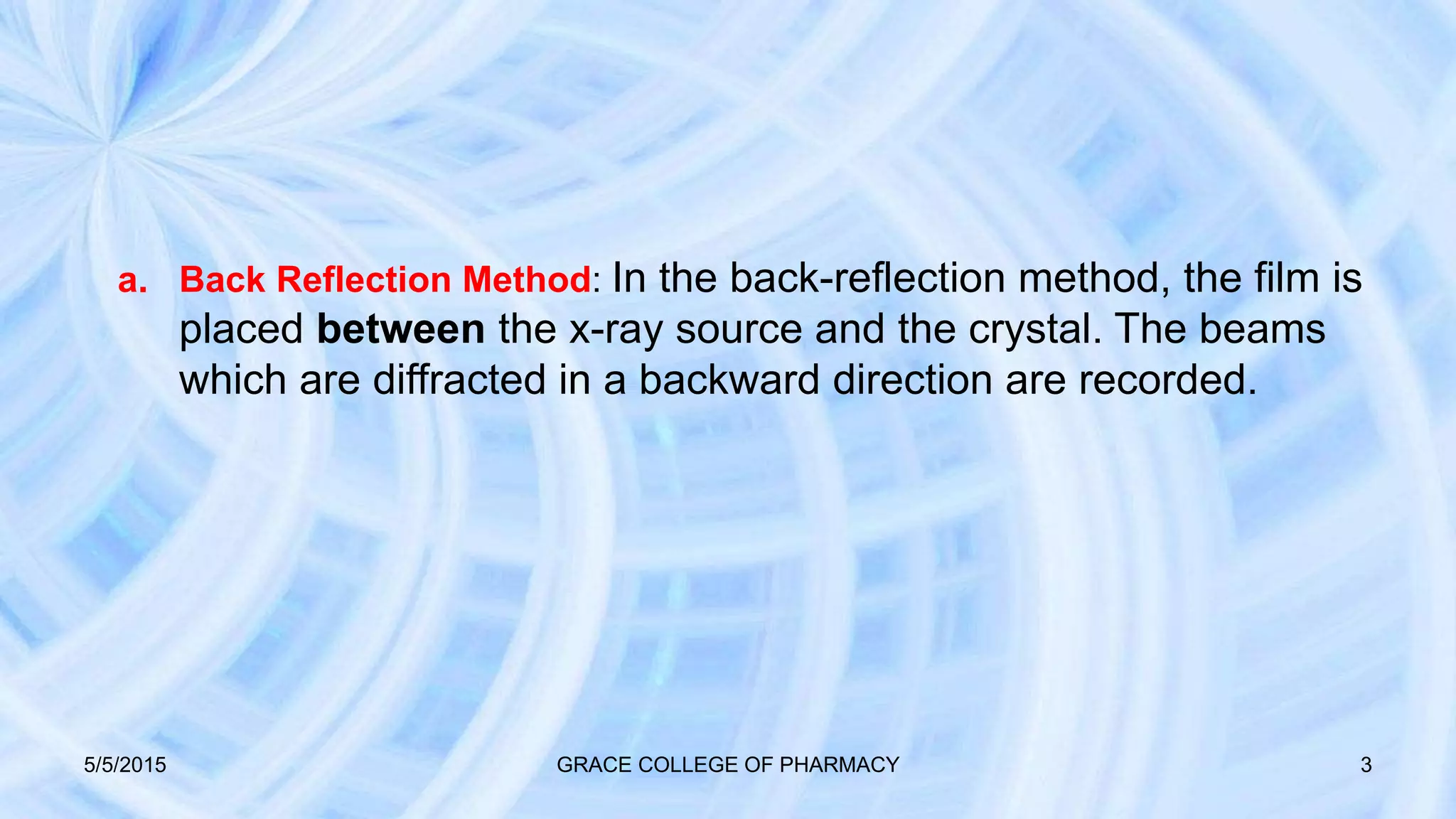 a. Back Reflection Method: In the back-reflection method, the film is placed between the x-ray source and the crystal. The beams which are diffracted in a backward direction are recorded.

5/5/2015

GRACE COLLEGE OF PHARMACY

3